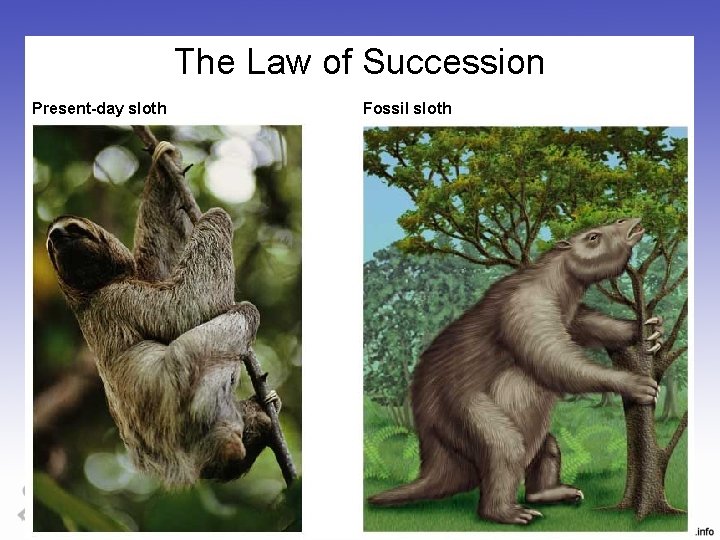 The Law of Succession

Present-day sloth

Fossil sloth

.info